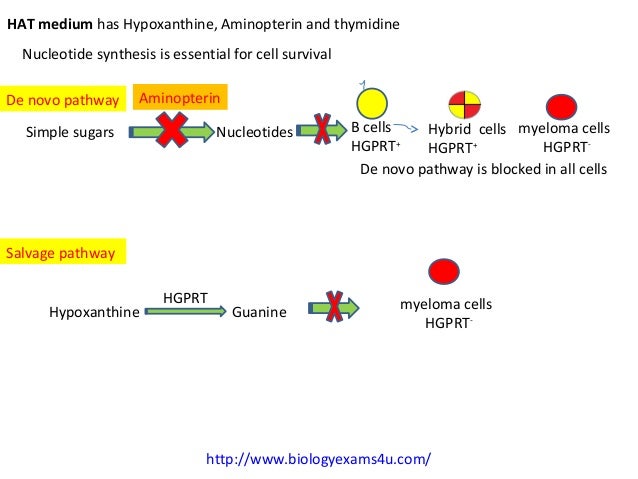 **HAT medium** has Hypoxanthine, Aminopterin and thymidine

Nucleotide synthesis is essential for cell survival

De novo pathway

Aminopterin

Simple sugars Nucleotides

B cells HGPRT$^+$

Hybrid cells HGPRT$^+$

myeloma cells HGPRT$^-$

De novo pathway is blocked in all cells

Salvage pathway

Hypoxanthine HGPRT Guanine

myeloma cells HGPRT$^-$

http://www.biologyexams4u.com/